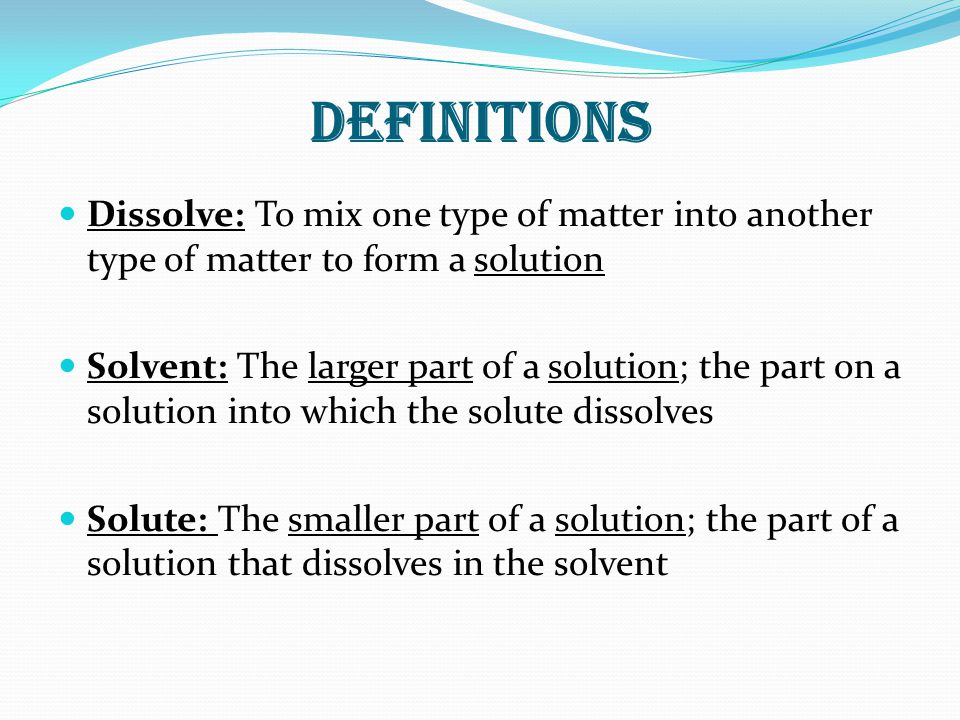 DEFINITIONS

Dissolve: To mix one type of matter into another type of matter to form a solution

Solvent: The larger part of a solution; the part on a solution into which the solute dissolves

Solute: The smaller part of a solution; the part of a solution that dissolves in the solvent